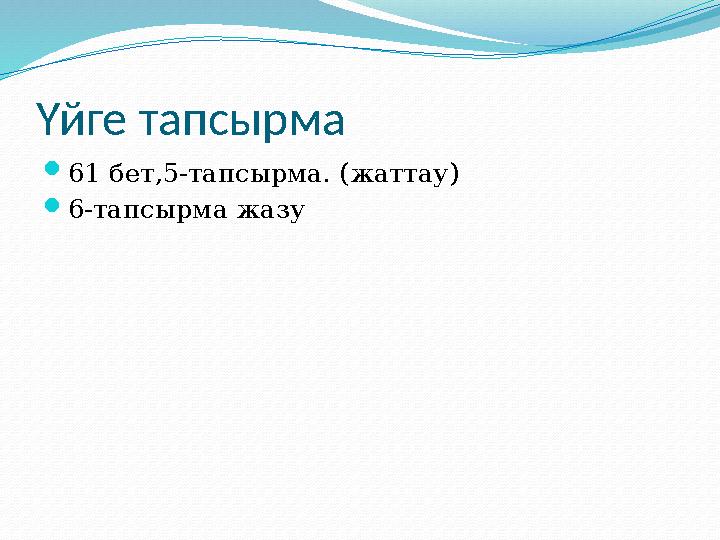 Үйге тапсырма

61 бет,5-тапсырма. (жаттау)

6-тапсырма жазу